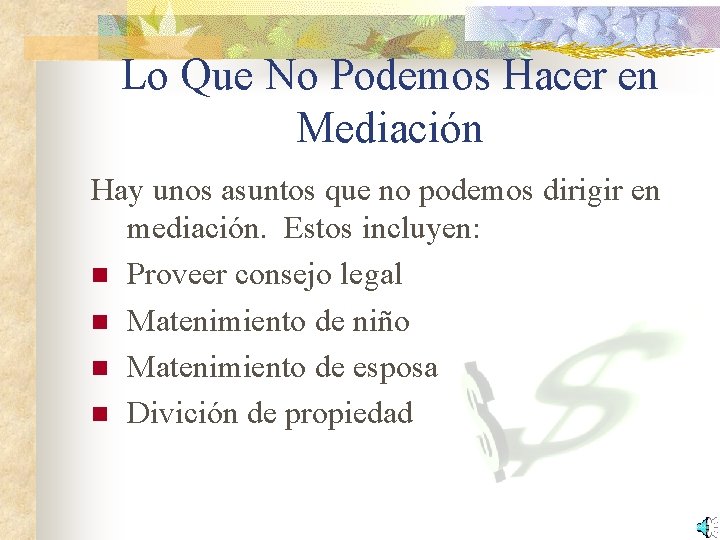 Lo Que No Podemos Hacer en Mediación

Hay unos asuntos que no podemos dirigir en mediación.  Estos incluyen:

- Proveer consejo legal
- Matenimiento de niño
- Matenimiento de esposa
- Divición de propiedad